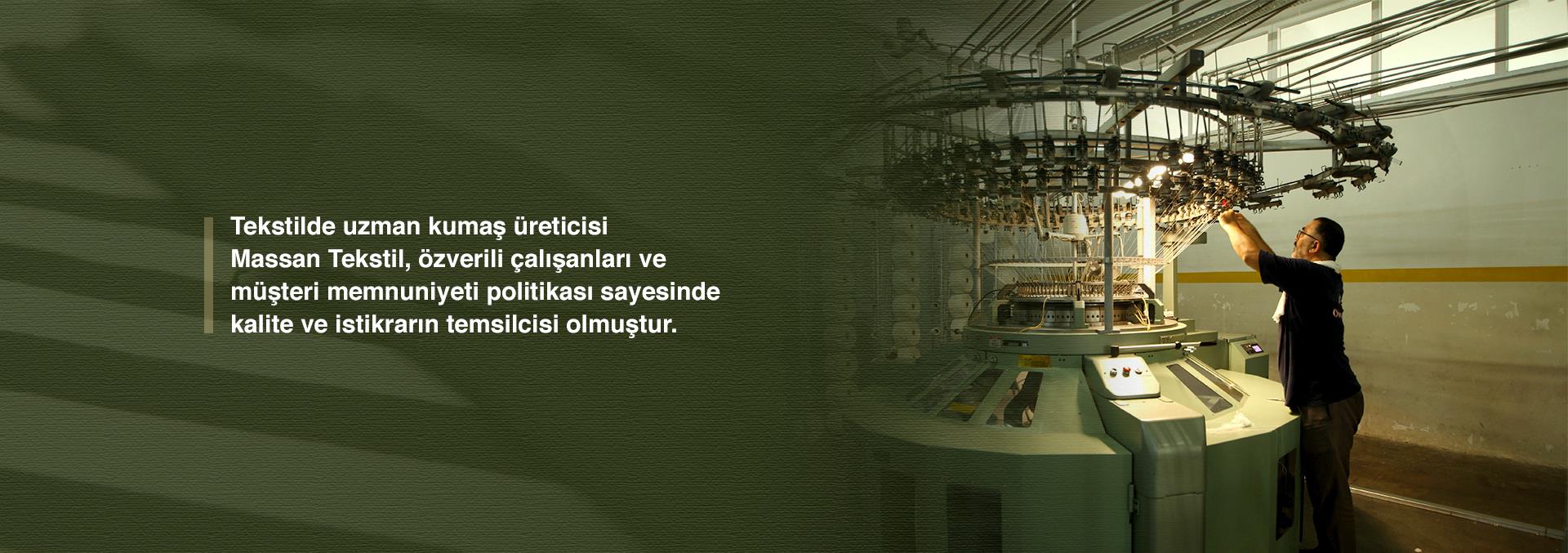 Tekstilde uzman kumaş üreticisi Massan Tekstil, özverili çalışanları ve müşteri memnuniyeti politikası sayesinde kalite ve istikrarın temsilcisi olmuştur.